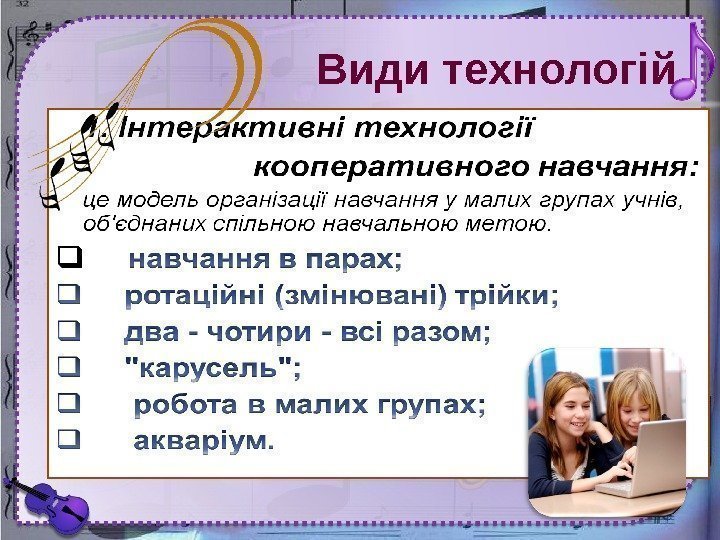 Види технологій

1. Інтерактивні технології кооперативного навчання:

це модель організації навчання у малих групах учнів, об'єднаних спільною навчальною метою.

❑ навчання в парах;
❑ ротаційні (змінювані) трійки;
❑ два - чотири - всі разом;
❑ "карусель";
❑ робота в малих групах;
❑ акваріум.